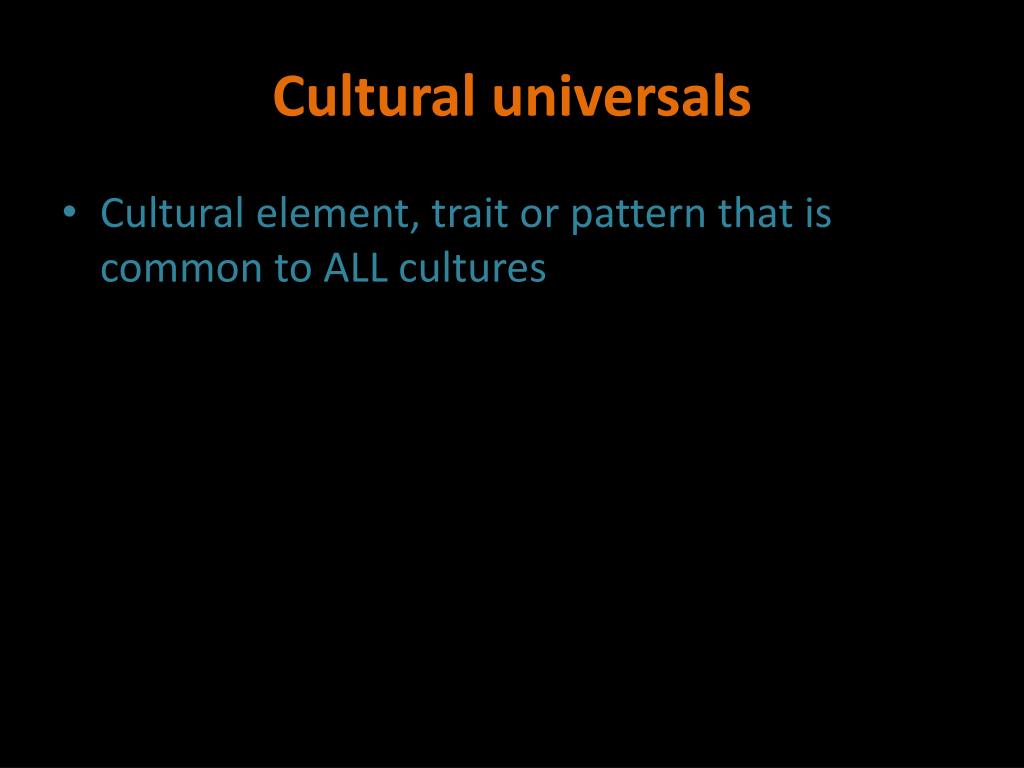 Cultural universals

• Cultural element, trait or pattern that is common to ALL cultures